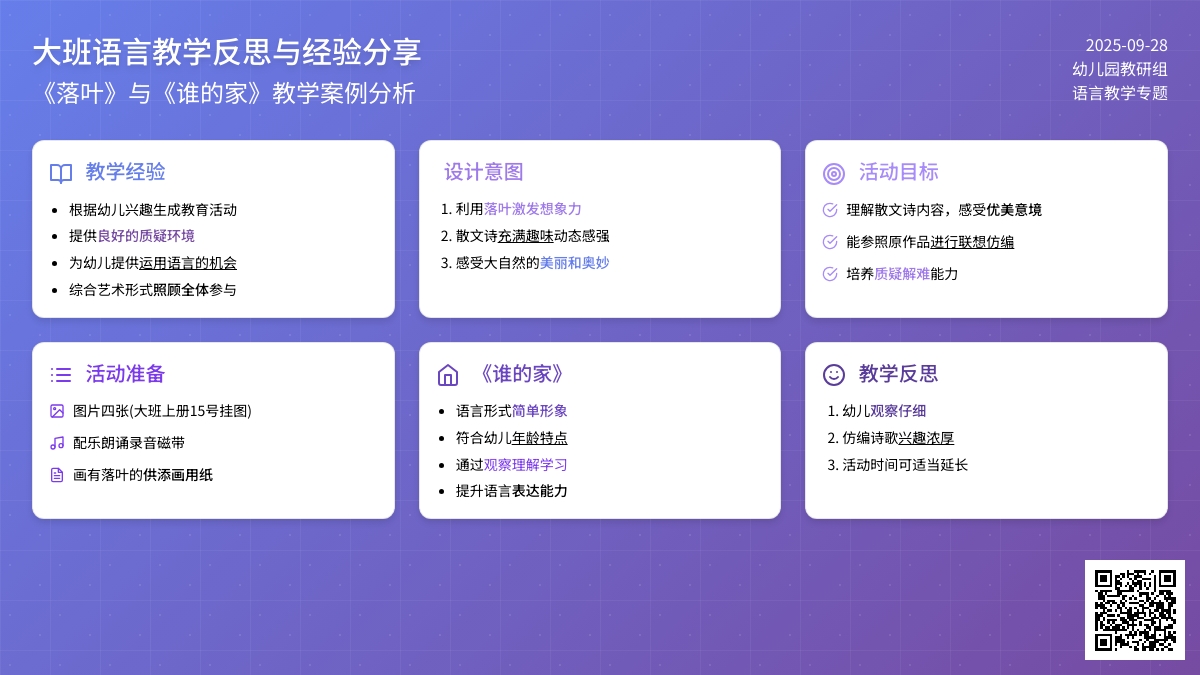 大班语言教学反思与经验分享
《落叶》与《谁的家》教学案例分析

2025-09-28
幼儿园教研组
语言教学专题

教学经验
- 根据幼儿兴趣生成教育活动
- 提供良好的质疑环境
- 为幼儿提供运用语言的机会
- 综合艺术形式照顾全体参与

设计意图
1. 利用落叶激发想象力
2. 散文诗充满趣味动态感强
3. 感受大自然的美丽和奥妙

活动目标
理解散文诗内容，感受优美意境
能参照原作品进行联想仿编
培养质疑解难能力

活动准备
图片四张(大班上册15号挂图)
配乐朗诵录音磁带
画有落叶的供添画用纸

《谁的家》
- 语言形式简单形象
- 符合幼儿年龄特点
- 通过观察理解学习
- 提升语言表达能力

教学反思
1. 幼儿观察仔细
2. 仿编诗歌兴趣浓厚
3. 活动时间可适当延长